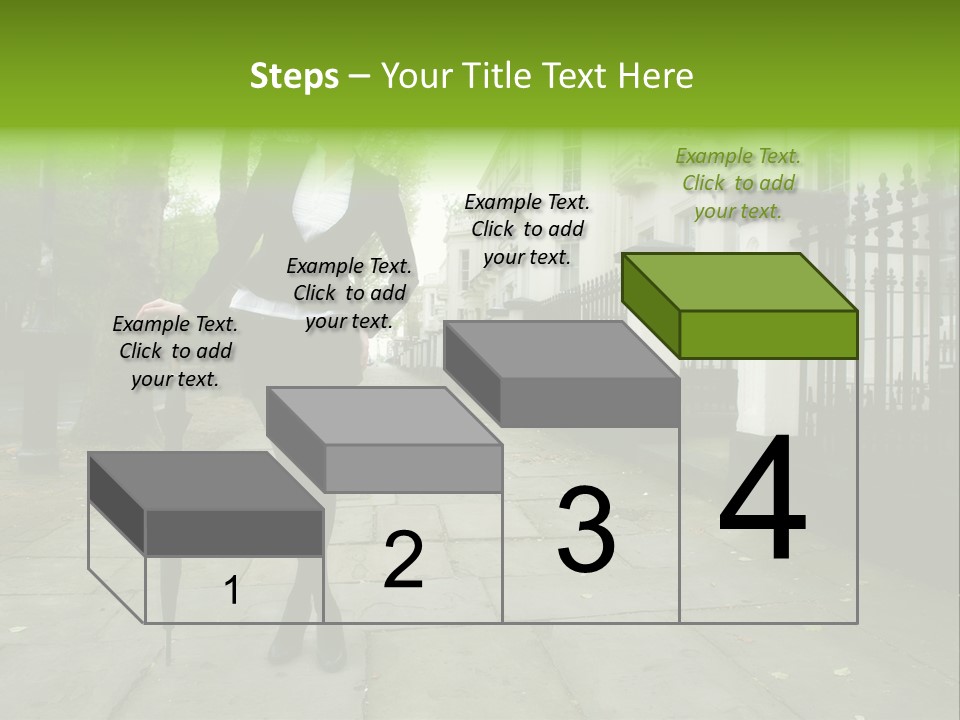 Steps – Your Title Text Here

Example Text. Click to add your text.

Example Text. Click to add your text.

Example Text. Click to add your text.

Example Text. Click to add your text.

1

2

3

4